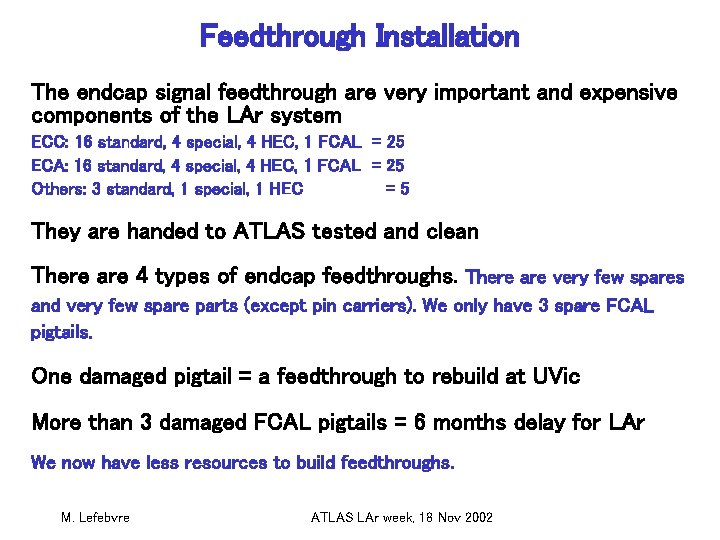 Feedthrough Installation

The endcap signal feedthrough are very important and expensive components of the LAr system

ECC: 16 standard, 4 special, 4 HEC, 1 FCAL = 25

ECA: 16 standard, 4 special, 4 HEC, 1 FCAL = 25

Others: 3 standard, 1 special, 1 HEC = 5

They are handed to ATLAS tested and clean

There are 4 types of endcap feedthroughs. There are very few spares and very few spare parts (except pin carriers). We only have 3 spare FCAL pigtails.

One damaged pigtail = a feedthrough to rebuild at UVic

More than 3 damaged FCAL pigtails = 6 months delay for LAr

We now have less resources to build feedthroughs.

M. Lefebvre

ATLAS LAr week, 18 Nov 2002